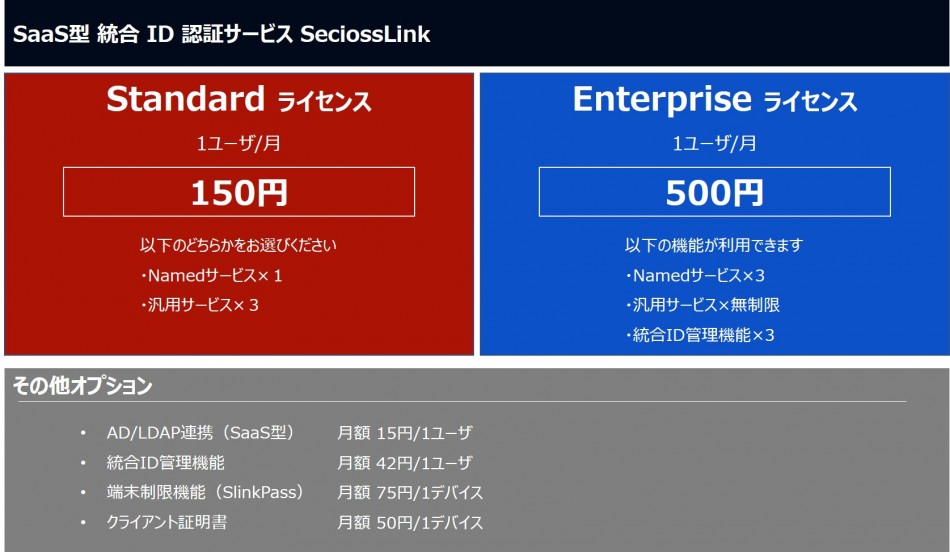 SaaS型 統合 ID 認証サービス SeciossLink

Standard ライセンス

1ユーザ/月

150円

以下のどちらかをお選びください

・Namedサービス× 1

・汎用サービス× 3

Enterprise ライセンス

1ユーザ/月

500円

以下の機能が利用できます

・Namedサービス×3

・汎用サービス×無制限

・統合ID管理機能×3

その他オプション

• AD/LDAP連携（SaaS型） 月額 15円/1ユーザ

• 統合ID管理機能 月額 42円/1ユーザ

• 端末制限機能（SlinkPass） 月額 75円/1デバイス

• クライアント証明書 月額 50円/1デバイス